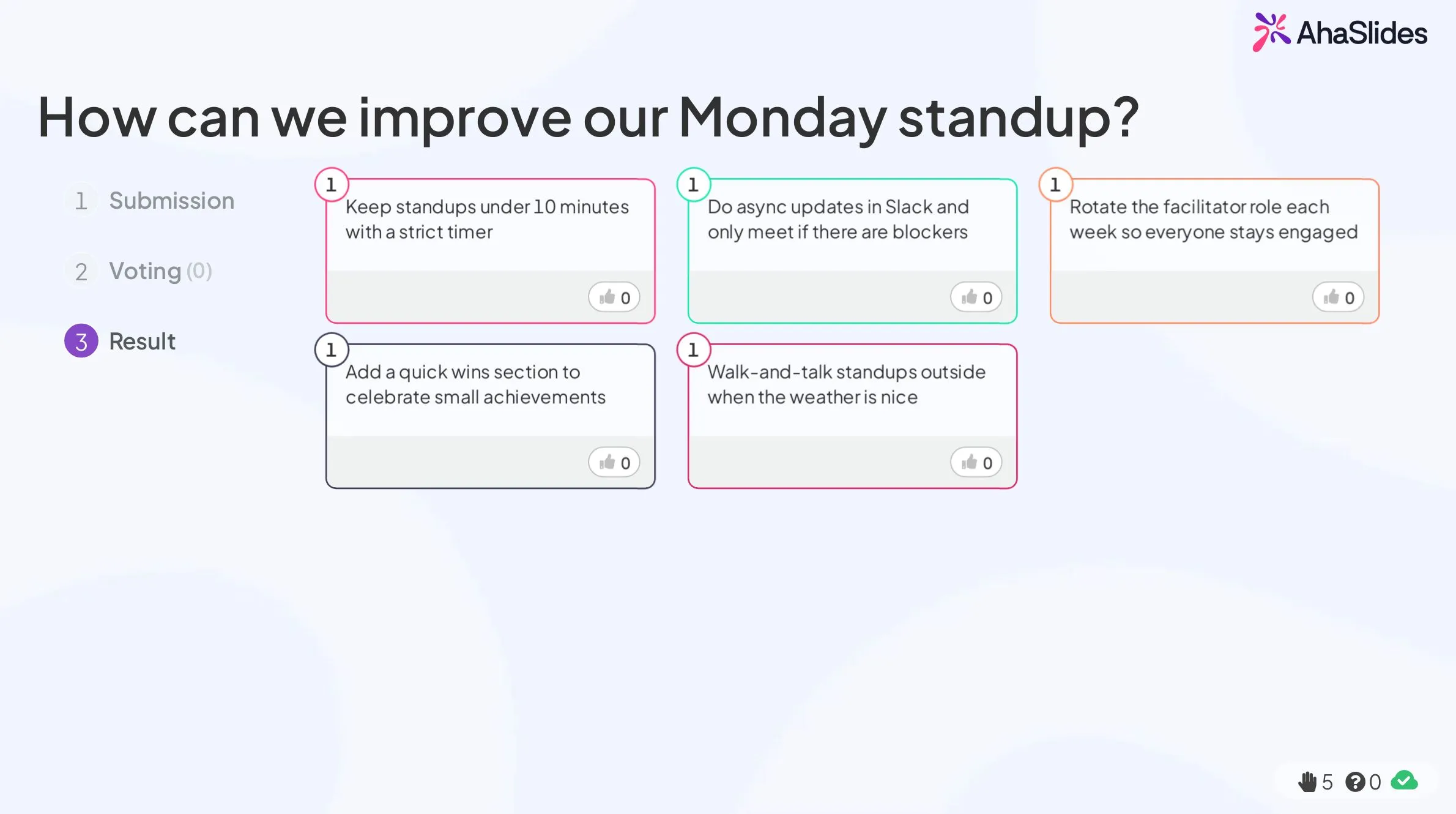 AhaSlides

How can we improve our Monday standup?

1 Submission

2 Voting (0)

3 Result

1
Keep standups under 10 minutes with a strict timer
0

1
Do async updates in Slack and only meet if there are blockers
0

1
Rotate the facilitator role each week so everyone stays engaged
0

1
Add a quick wins section to celebrate small achievements
0

1
Walk-and-talk standups outside when the weather is nice
0

5 0